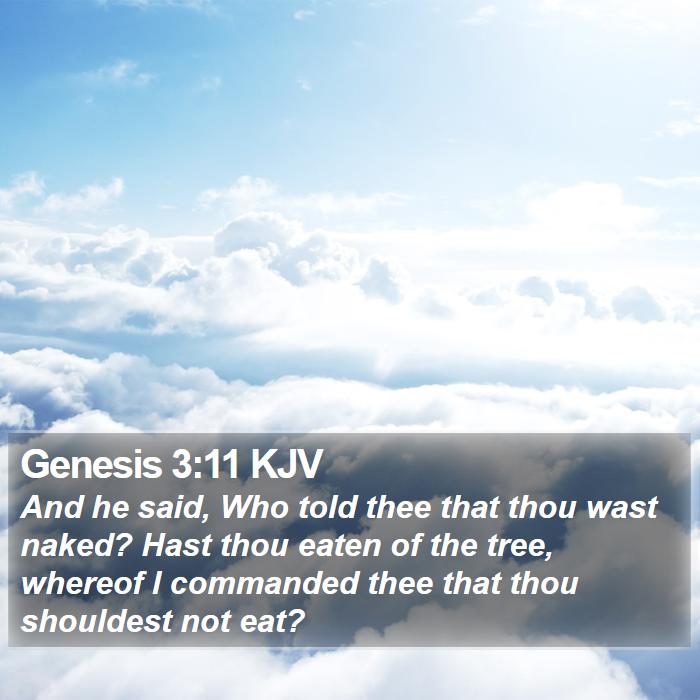 Genesis 3:11 KJV
And he said, Who told thee that thou wast naked? Hast thou eaten of the tree, whereof I commanded thee that thou shouldest not eat?